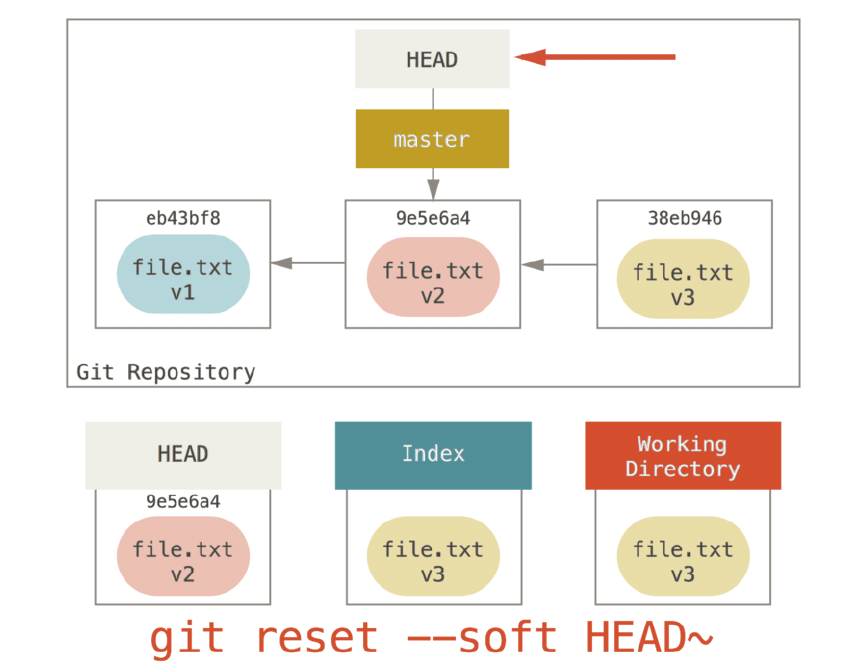 HEAD

master

eb43bf8
file.txt
v1

9e5e6a4
file.txt
v2

38eb946
file.txt
v3

Git Repository

HEAD
9e5e6a4
file.txt
v2

Index
file.txt
v3

Working Directory
file.txt
v3

git reset --soft HEAD~